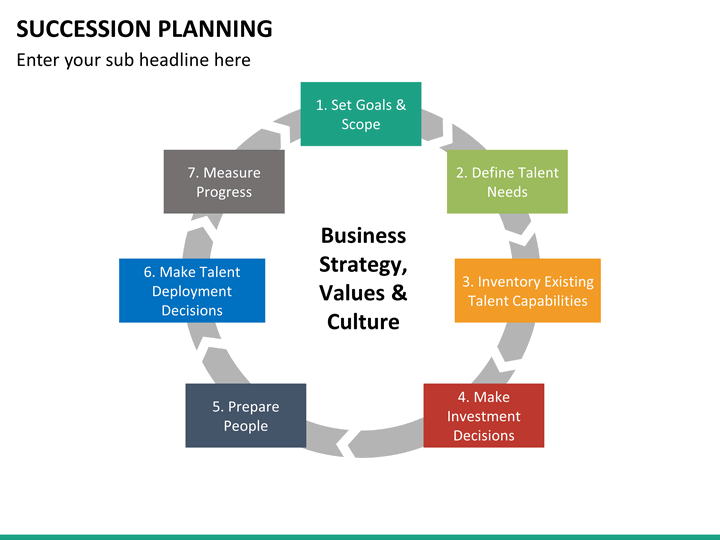 SUCCESSION PLANNING

Enter your sub headline here

1. Set Goals & Scope

2. Define Talent Needs

3. Inventory Existing Talent Capabilities

4. Make Investment Decisions

5. Prepare People

6. Make Talent Deployment Decisions

7. Measure Progress

Business Strategy, Values & Culture